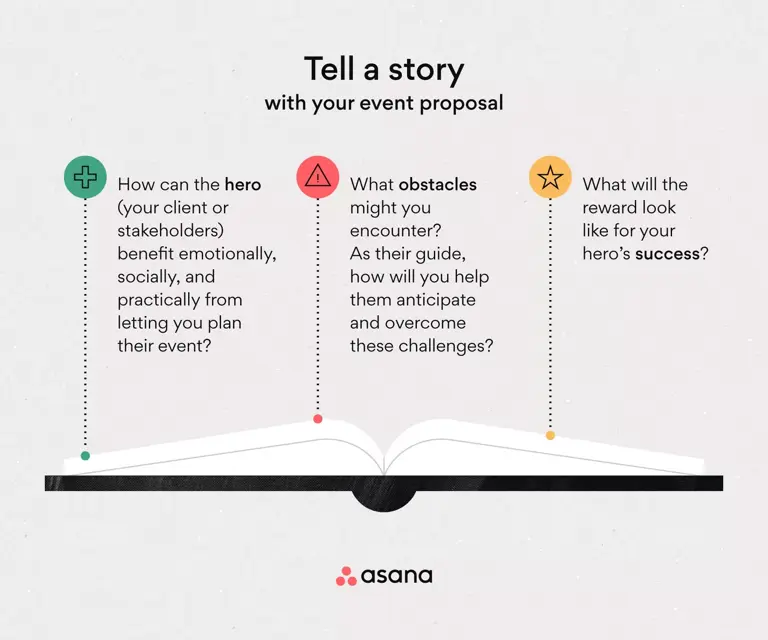 Tell a story
with your event proposal

How can the hero (your client or stakeholders) benefit emotionally, socially, and practically from letting you plan their event?

What obstacles might you encounter? As their guide, how will you help them anticipate and overcome these challenges?

What will the reward look like for your hero's success?

asana